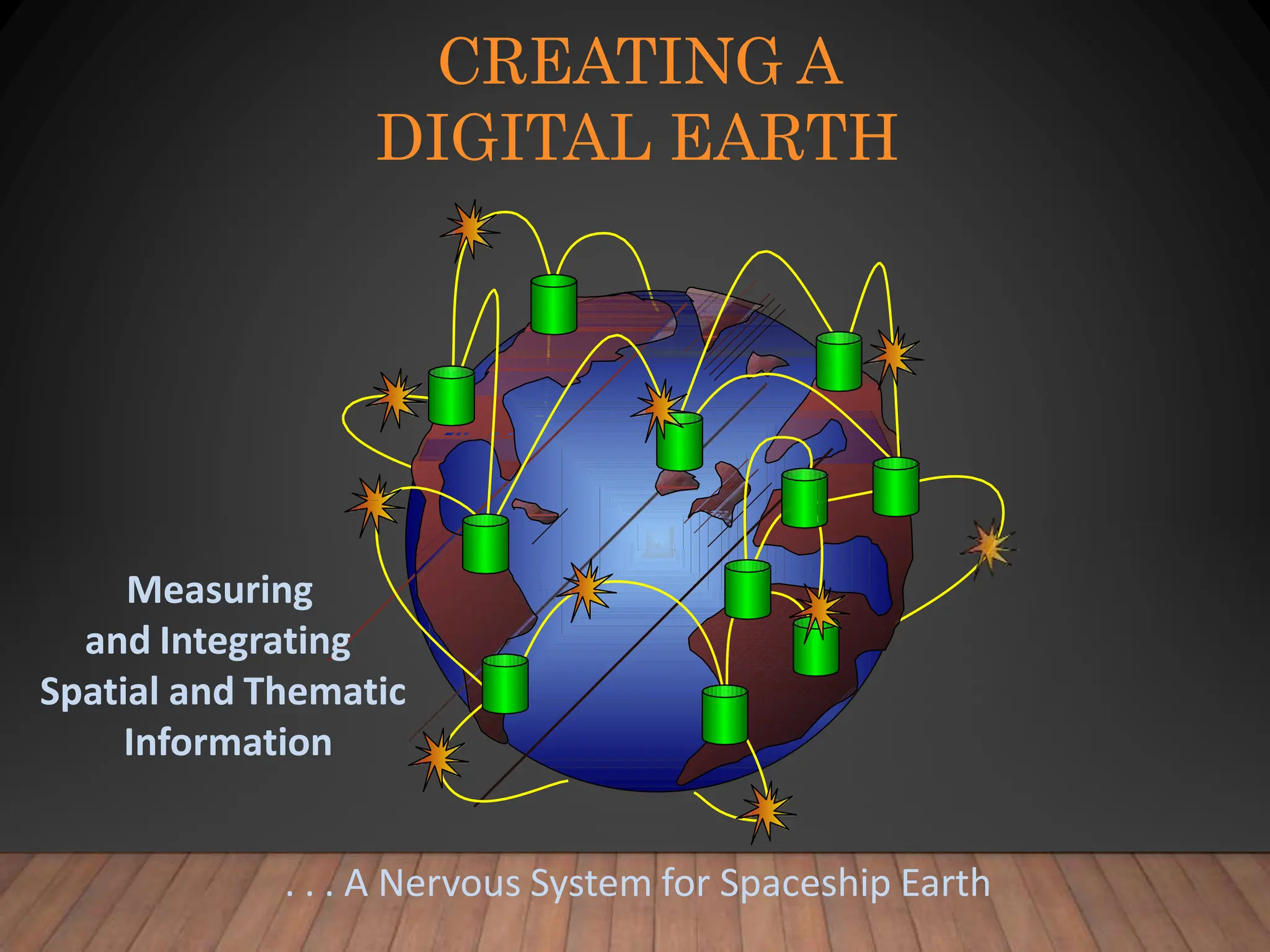 CREATING A DIGITAL EARTH

Measuring and Integrating Spatial and Thematic Information

. . . A Nervous System for Spaceship Earth